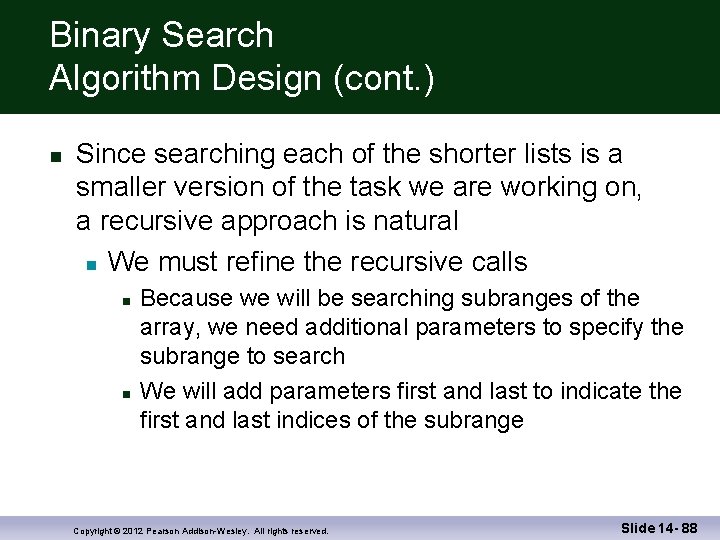 Binary Search
Algorithm Design (cont.)

Since searching each of the shorter lists is a smaller version of the task we are working on, a recursive approach is natural

We must refine the recursive calls

Because we will be searching subranges of the array, we need additional parameters to specify the subrange to search

We will add parameters first and last to indicate the first and last indices of the subrange

Copyright © 2012 Pearson Addison-Wesley. All rights reserved.

Slide 14- 88